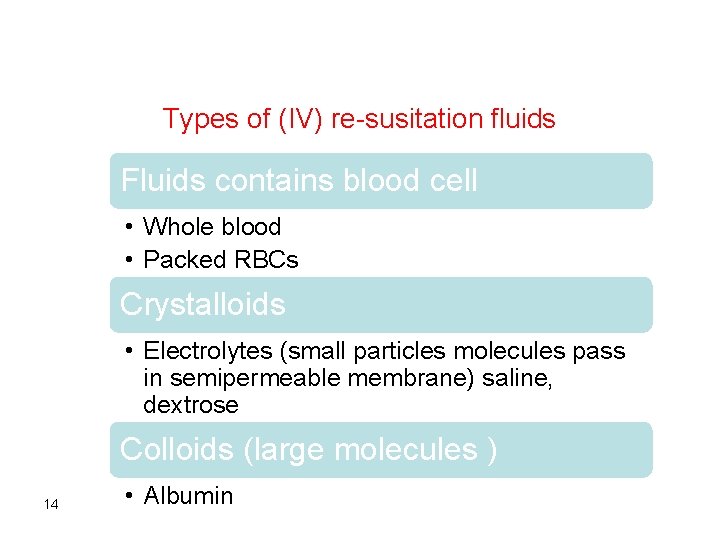 Types of (IV) re-susitation fluids

Fluids contains blood cell

• Whole blood
• Packed RBCs

Crystalloids

• Electrolytes (small particles molecules pass in semipermeable membrane) saline, dextrose

Colloids (large molecules )

• Albumin

14